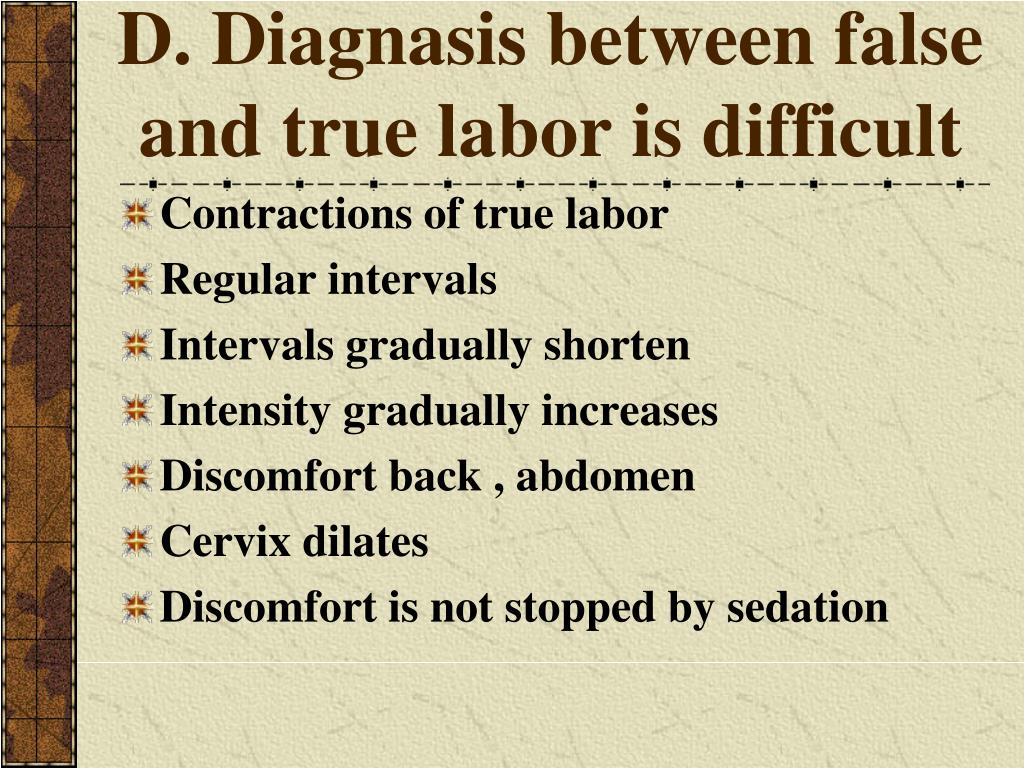 D. Diagnasis between false and true labor is difficult

Contractions of true labor

Regular intervals

Intervals gradually shorten

Intensity gradually increases

Discomfort back , abdomen

Cervix dilates

Discomfort is not stopped by sedation